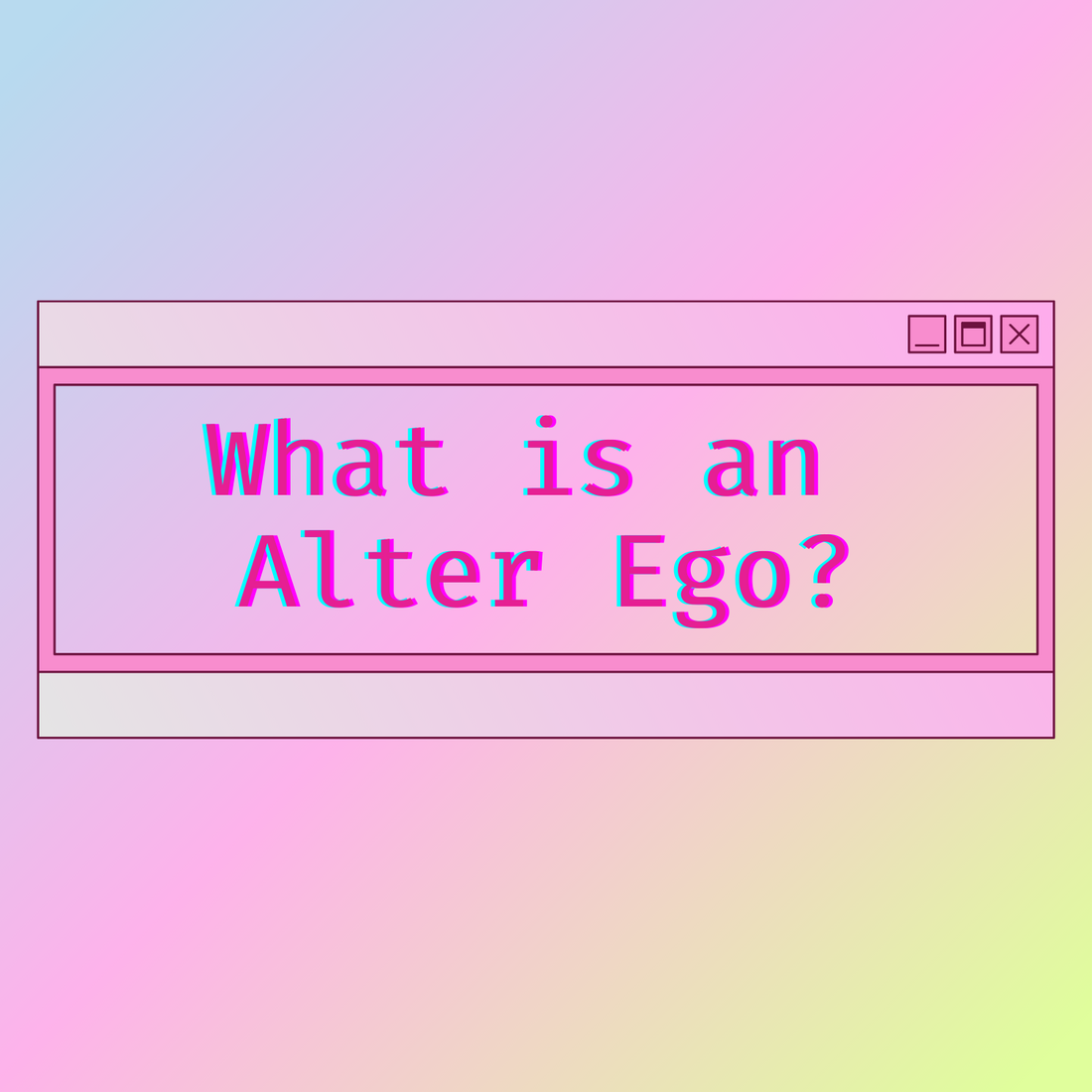 What is an Alter Ego?